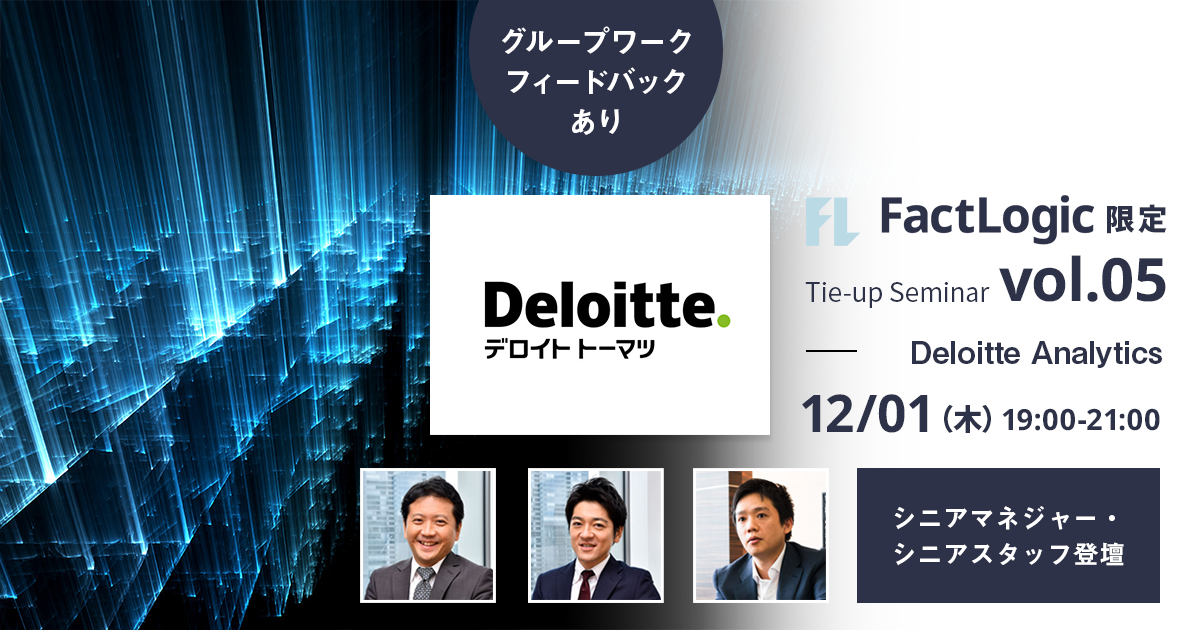 グループワーク
フィードバック
あり

Deloitte.
デロイト トーマツ

FL FactLogic 限定

Tie-up Seminar vol.05

Deloitte Analytics

12/01（木）19:00-21:00

シニアマネジャー・
シニアスタッフ登壇